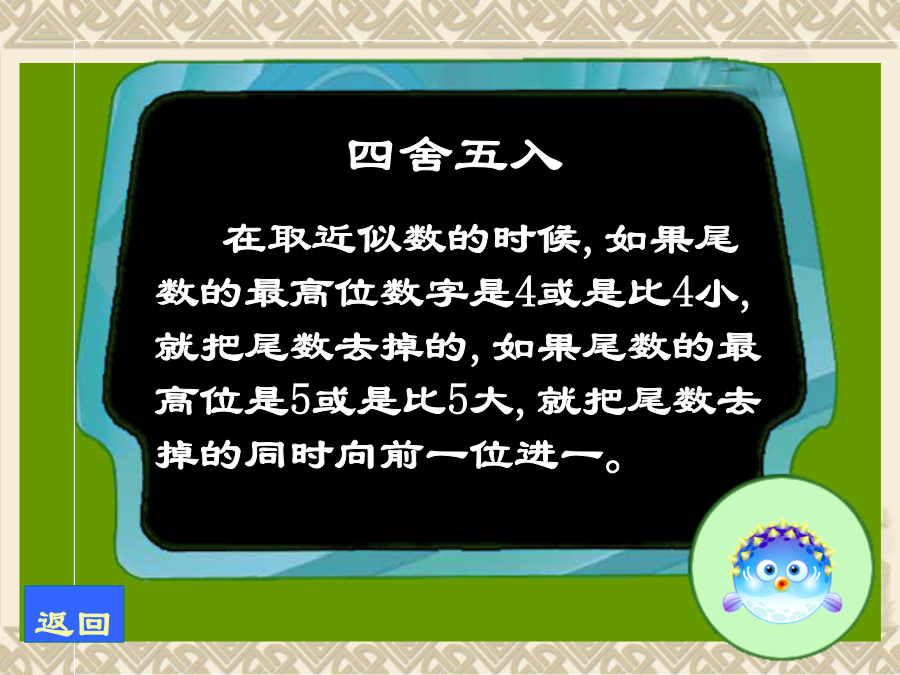 四舍五入

在取近似数的时候，如果尾数的最高位数字是4或是比4小，就把尾数去掉的，如果尾数的最高位是5或是比5大，就把尾数去掉的同时向前一位进一。

返回